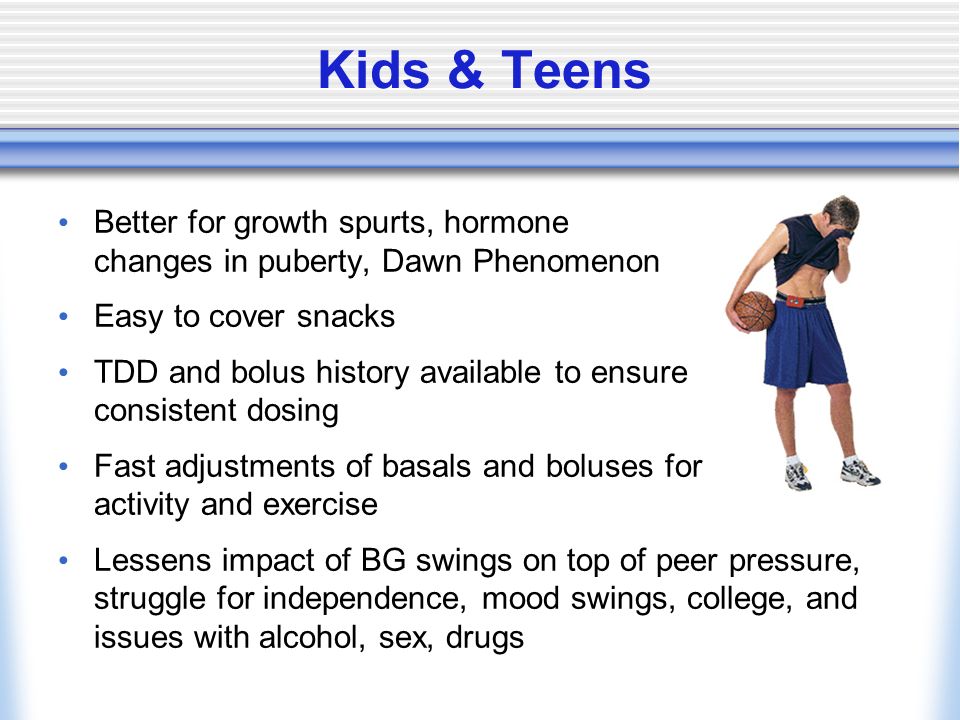 Kids & Teens

• Better for growth spurts, hormone changes in puberty, Dawn Phenomenon

• Easy to cover snacks

• TDD and bolus history available to ensure consistent dosing

• Fast adjustments of basals and boluses for activity and exercise

• Lessens impact of BG swings on top of peer pressure, struggle for independence, mood swings, college, and issues with alcohol, sex, drugs